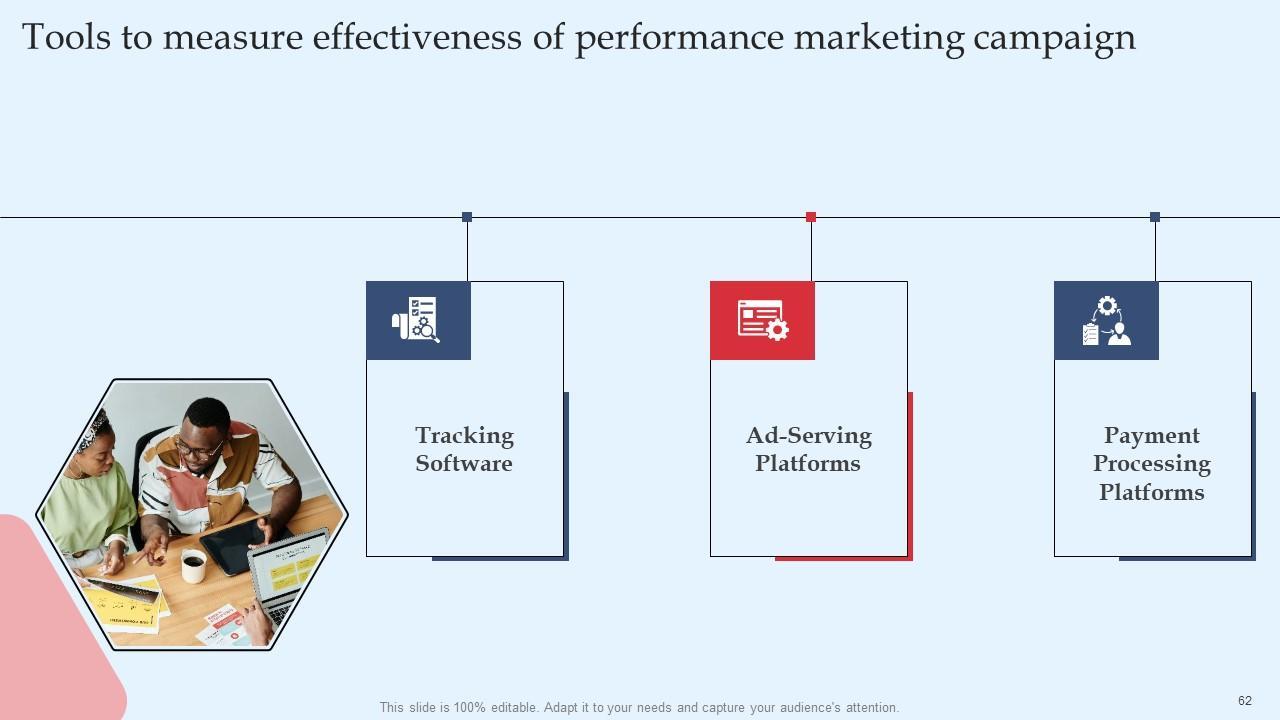 Tools to measure effectiveness of performance marketing campaign

Tracking Software

Ad-Serving Platforms

Payment Processing Platforms

This slide is 100% editable. Adapt it to your needs and capture your audience's attention.

62